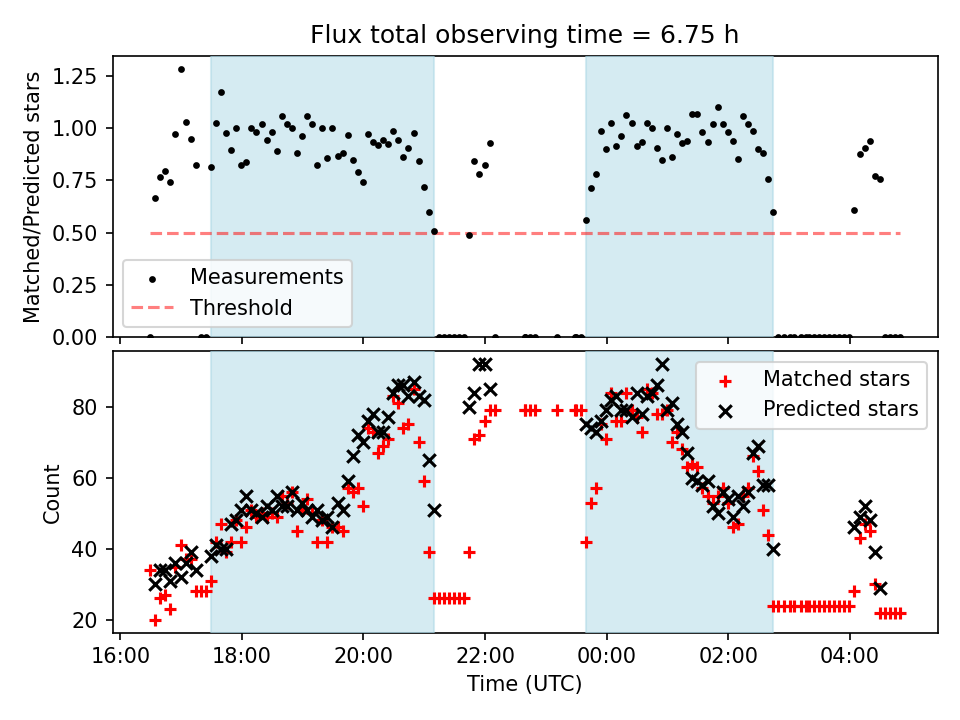 Flux total observing time = 6.75 h

Matched/Predicted stars

1.25
1.00
0.75
0.50
0.25
0.00

Measurements
Threshold

Count

80
60
40
20

Matched stars
Predicted stars

16:00
18:00
20:00
22:00
00:00
02:00
04:00

Time (UTC)